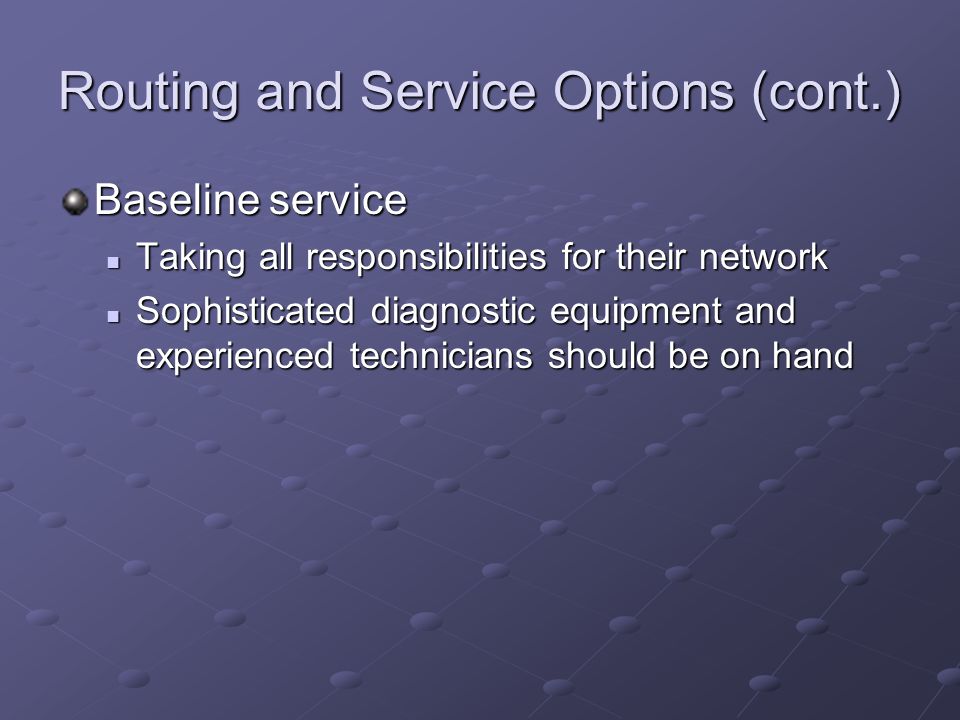 Routing and Service Options (cont.)

Baseline service

Taking all responsibilities for their network

Sophisticated diagnostic equipment and experienced technicians should be on hand